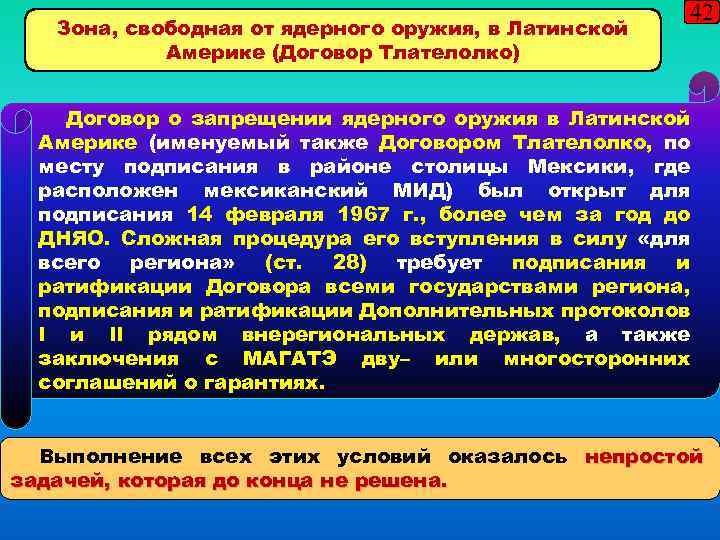 42

Зона, свободная от ядерного оружия, в Латинской Америке (Договор Тлателолко)

Договор о запрещении ядерного оружия в Латинской Америке (именуемый также Договором Тлателолко, по месту подписания в районе столицы Мексики, где расположен мексиканский МИД) был открыт для подписания 14 февраля 1967 г., более чем за год до ДНЯО. Сложная процедура его вступления в силу «для всего региона» (ст. 28) требует подписания и ратификации Договора всеми государствами региона, подписания и ратификации Дополнительных протоколов I и II рядом внерегиональных держав, а также заключения с МАГАТЭ дву– или многосторонних соглашений о гарантиях.

Выполнение всех этих условий оказалось непростой задачей, которая до конца не решена.